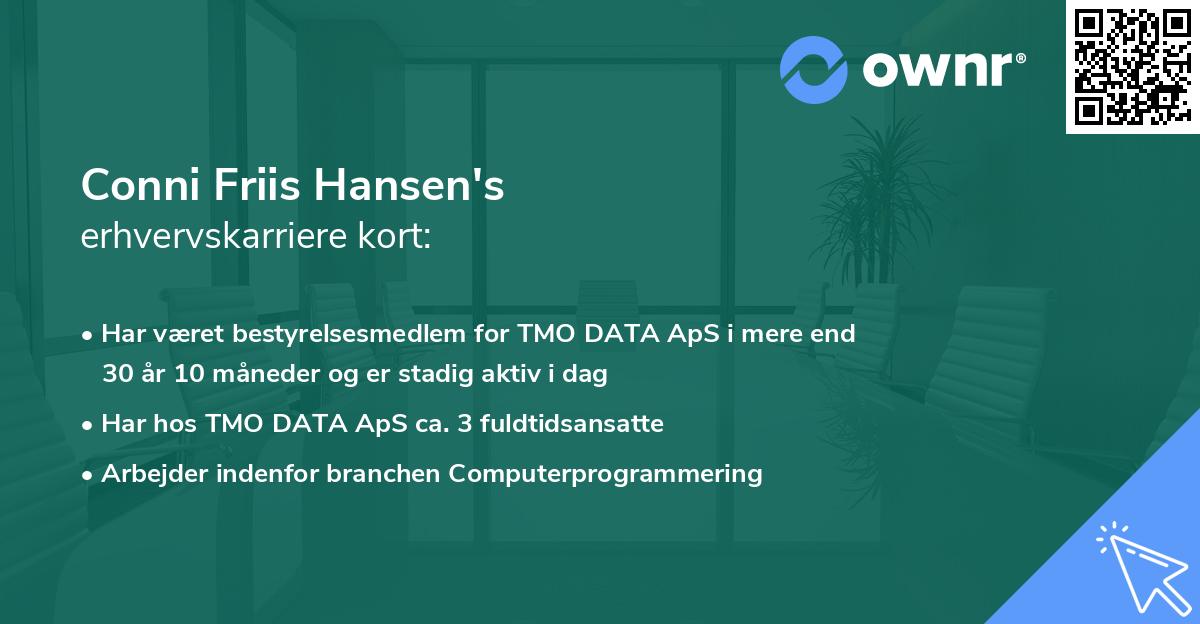 ownr®

Conni Friis Hansen's
erhvervskarriere kort:

• Har været bestyrelsesmedlem for TMO DATA ApS i mere end 30 år 10 måneder og er stadig aktiv i dag
• Har hos TMO DATA ApS ca. 3 fuldtidsansatte
• Arbejder indenfor branchen Computerprogrammering